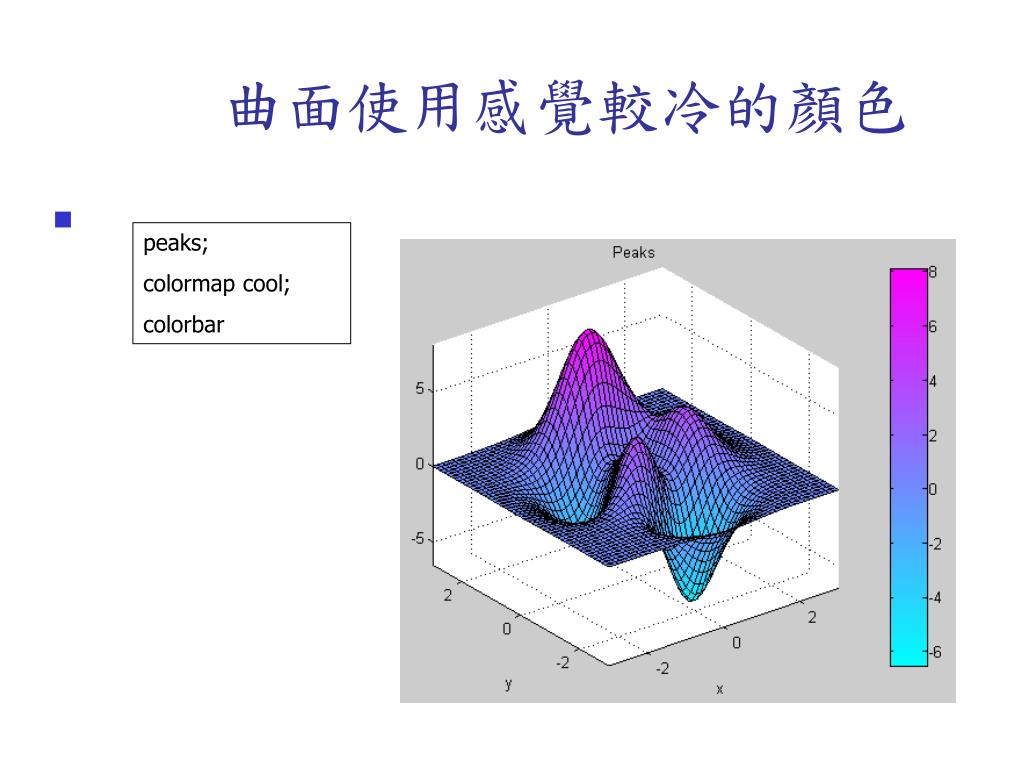 曲面使用感覺較冷的顏色

peaks;
colormap cool;
colorbar

Peaks

5
0
-5
2
0
-2
y
-2
0
2
x

8
6
4
2
0
-2
-4
-6